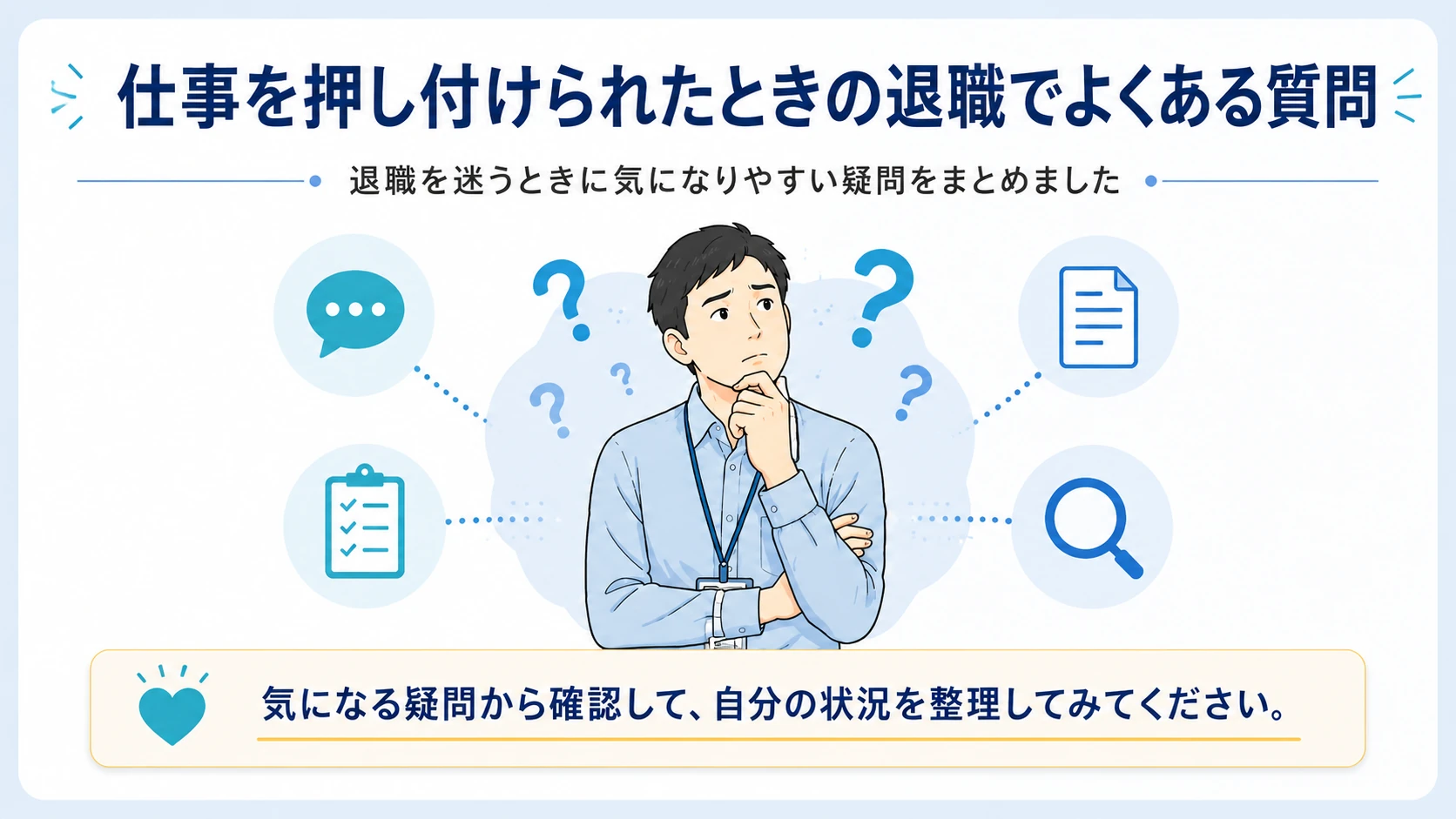 仕事を押し付けられたときの退職でよくある質問

退職を迷うときに気になりやすい疑問をまとめました

気になる疑問から確認して、自分の状況を整理してみてください。